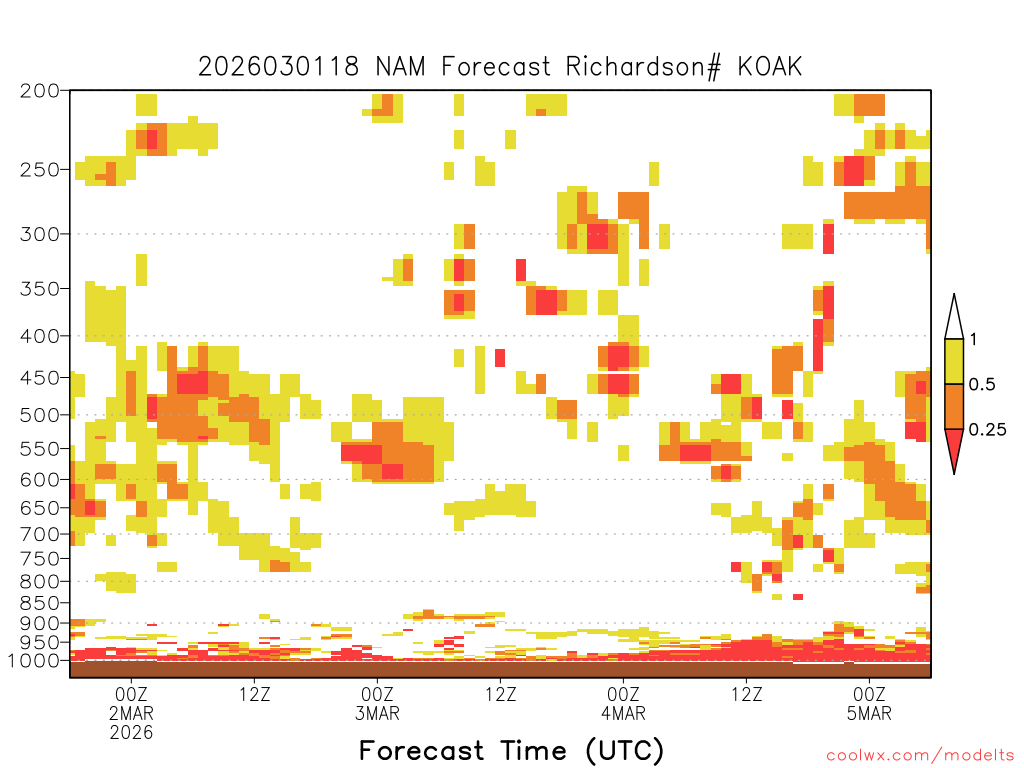 2026030118 NAM Forecast Richardson# KOAK

200
250
300
350
400
450
500
550
600
650
700
750
800
850
900
950
1000

1
0.5
0.25

00Z
2MAR
2026
12Z
00Z
3MAR
12Z
00Z
4MAR
12Z
00Z
5MAR

Forecast Time (UTC)

coolwx.com/modelts